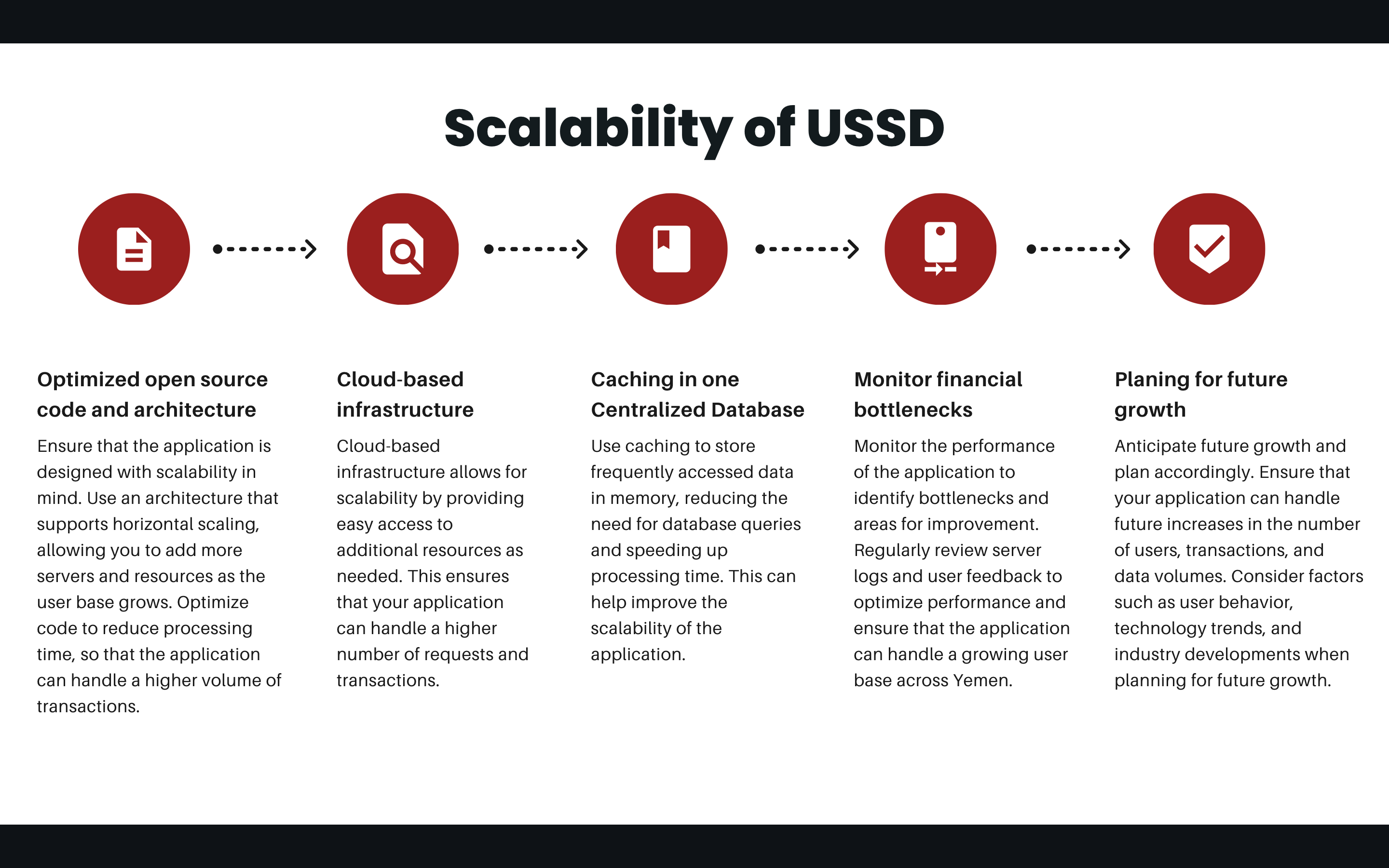 Scalability of USSD

Optimized open source code and architecture

Ensure that the application is designed with scalability in mind. Use an architecture that supports horizontal scaling, allowing you to add more servers and resources as the user base grows. Optimize code to reduce processing time, so that the application can handle a higher volume of transactions.

Cloud-based infrastructure

Cloud-based infrastructure allows for scalability by providing easy access to additional resources as needed. This ensures that your application can handle a higher number of requests and transactions.

Caching in one Centralized Database

Use caching to store frequently accessed data in memory, reducing the need for database queries and speeding up processing time. This can help improve the scalability of the application.

Monitor financial bottlenecks

Monitor the performance of the application to identify bottlenecks and areas for improvement. Regularly review server logs and user feedback to optimize performance and ensure that the application can handle a growing user base across Yemen.

Planing for future growth

Anticipate future growth and plan accordingly. Ensure that your application can handle future increases in the number of users, transactions, and data volumes. Consider factors such as user behavior, technology trends, and industry developments when planning for future growth.